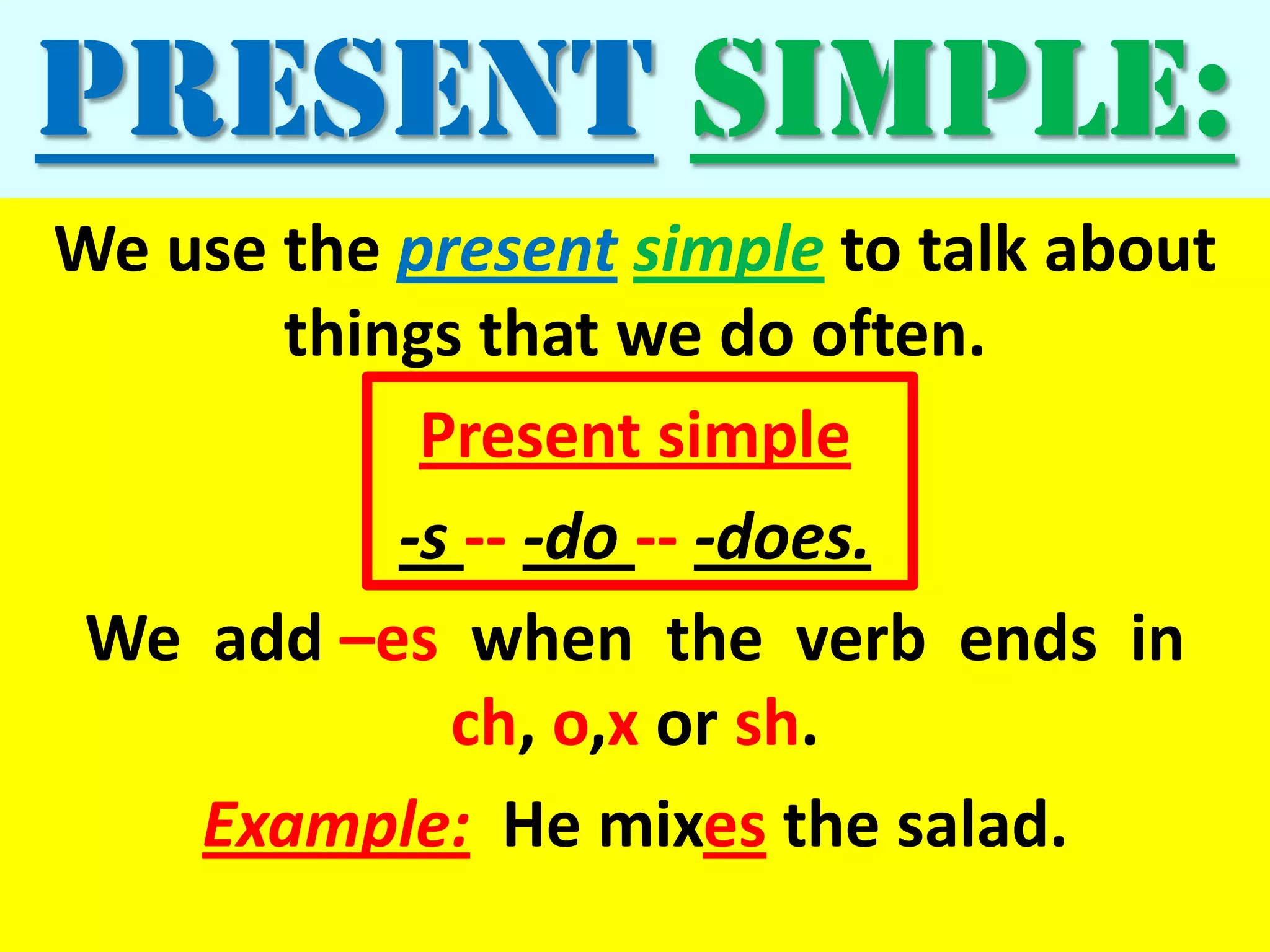 PRESENT SIMPLE:

We use the present simple to talk about things that we do often.

Present simple

-s -- -do -- -does.

We add –es when the verb ends in ch, o,x or sh.

Example: He mixes the salad.